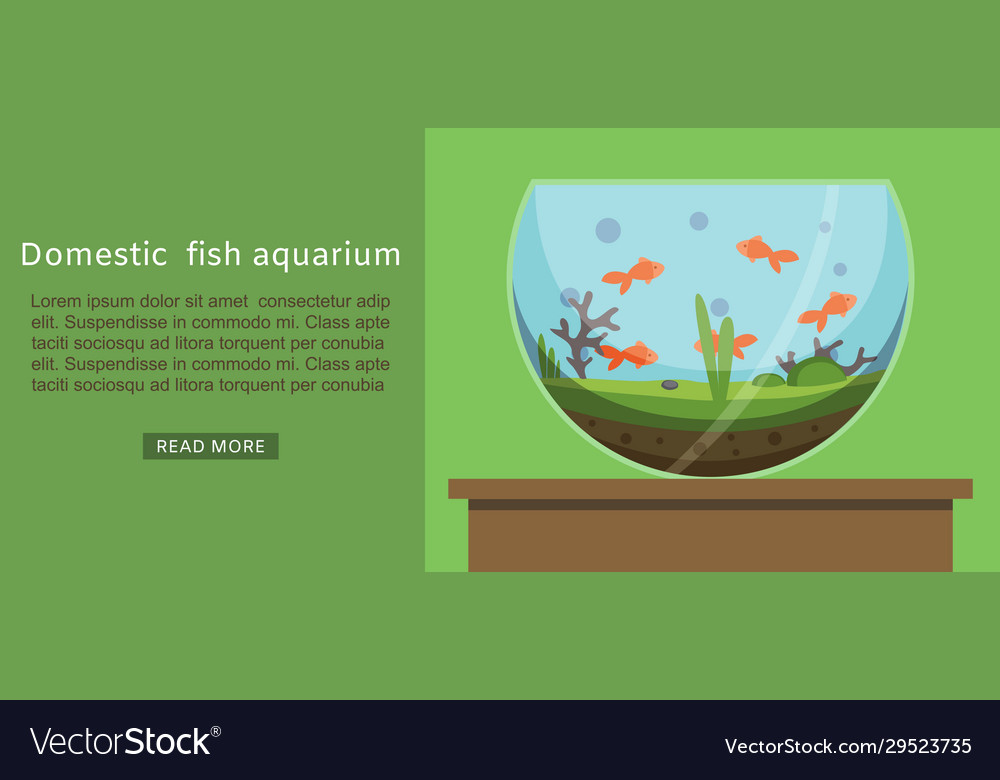 Domestic fish aquarium

Lorem ipsum dolor sit amet consectetur adip elit. Suspendisse in commodo mi. Class apte taciti sociosqu ad litora torquent per conubia elit. Suspendisse in commodo mi. Class apte taciti sociosqu ad litora torquent per conubia

READ MORE

VectorStock®

VectorStock.com/29523735